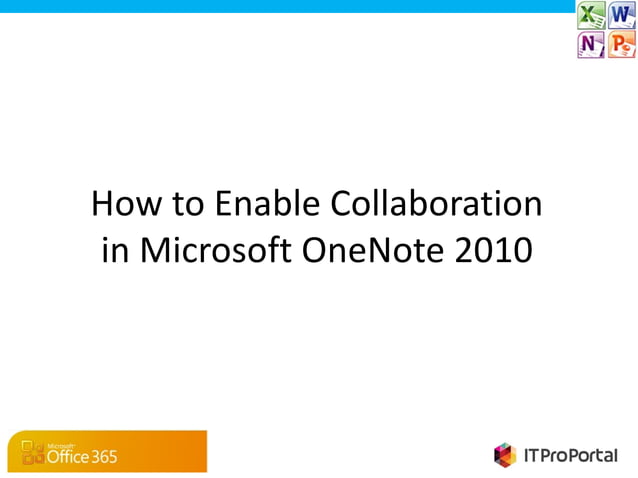 X W
N P

How to Enable Collaboration in Microsoft OneNote 2010

Microsoft Office 365

ITProPortal